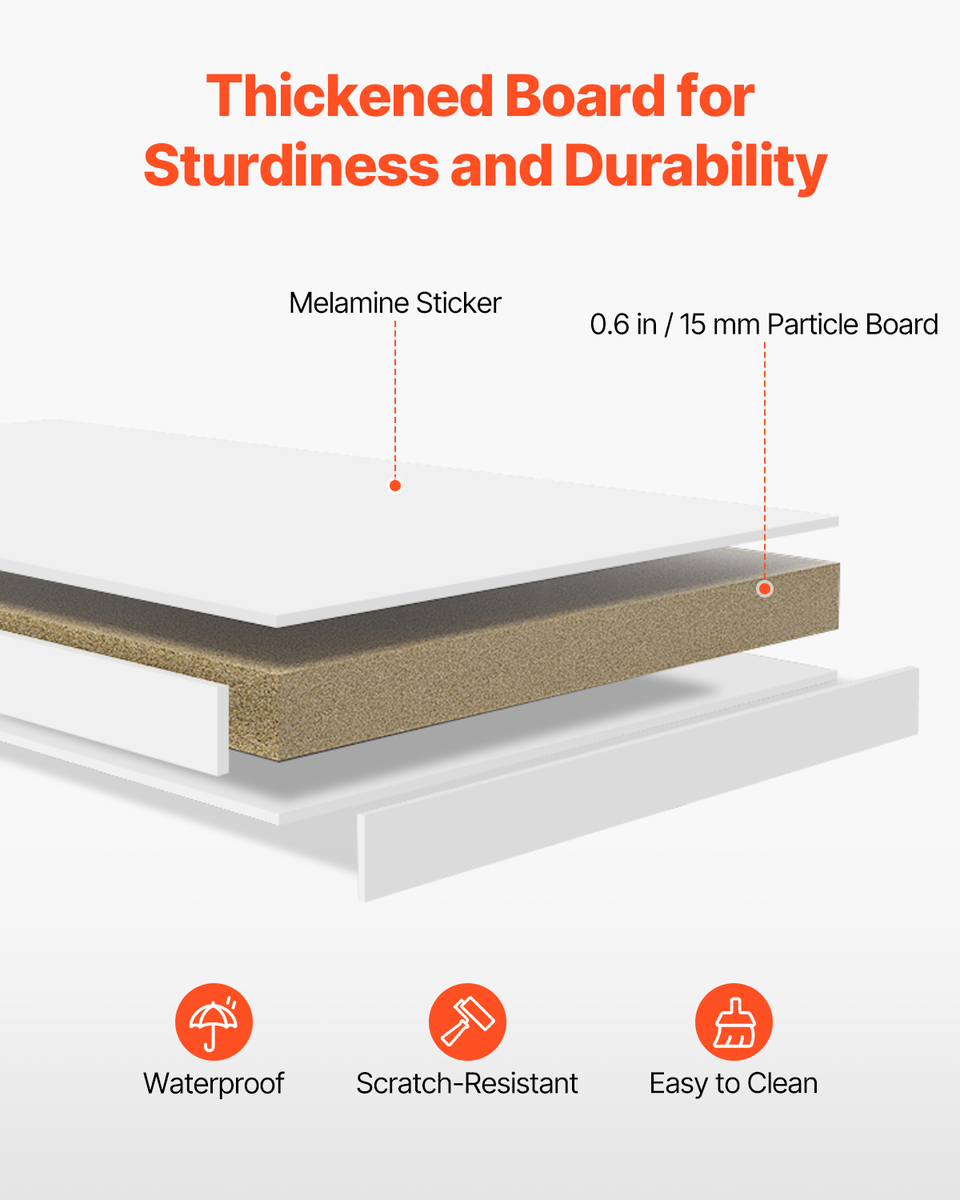 Thickened Board for Sturdiness and Durability

Melamine Sticker

0.6 in / 15 mm Particle Board

Waterproof

Scratch-Resistant

Easy to Clean